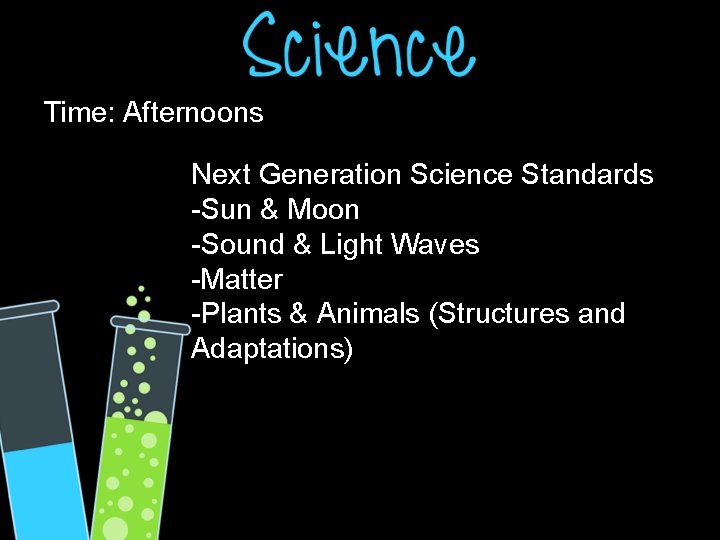 Science

Time: Afternoons

Next Generation Science Standards
-Sun & Moon
-Sound & Light Waves
-Matter
-Plants & Animals (Structures and Adaptations)